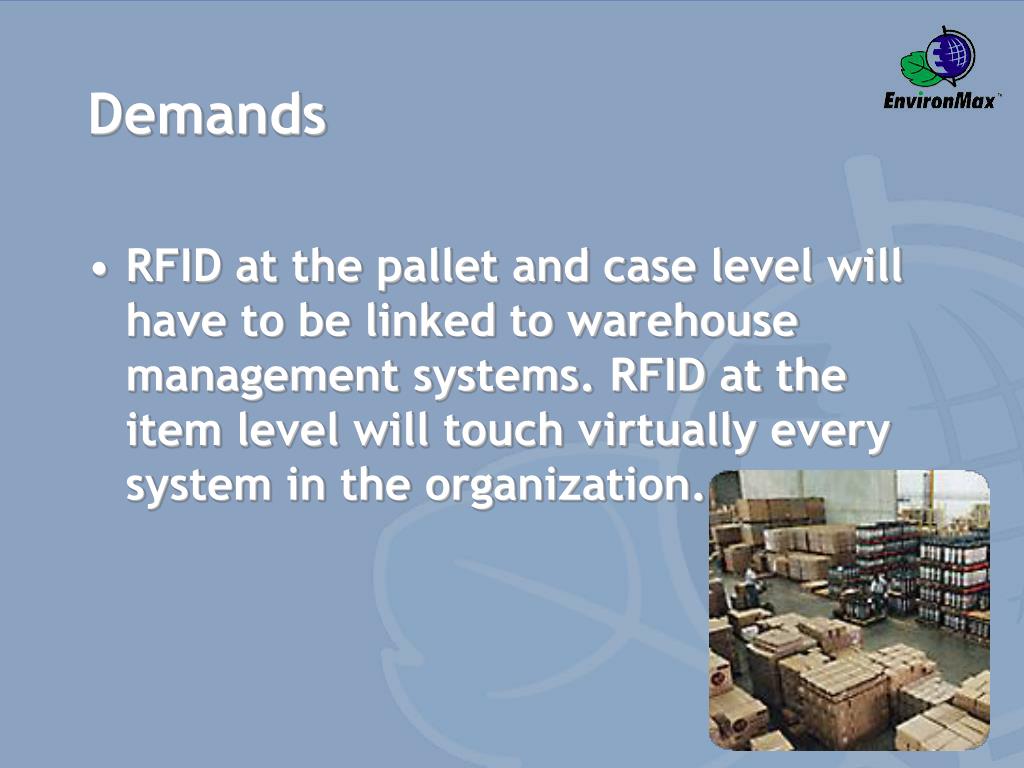 EnvironMax™

Demands

• RFID at the pallet and case level will have to be linked to warehouse management systems. RFID at the item level will touch virtually every system in the organization.